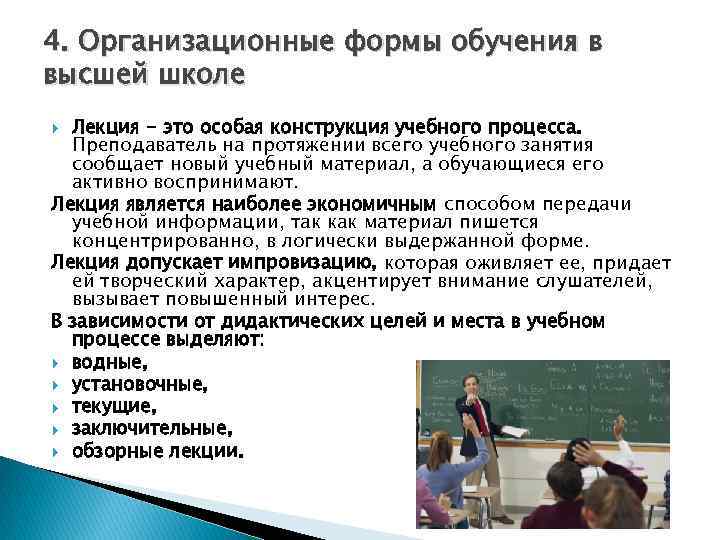 4. Организационные формы обучения в высшей школе

Лекция – это особая конструкция учебного процесса. Преподаватель на протяжении всего учебного занятия сообщает новый учебный материал, а обучающиеся его активно воспринимают.

Лекция является наиболее экономичным способом передачи учебной информации, так как материал пишется концентрированно, в логически выдержанной форме.

Лекция допускает импровизацию, которая оживляет ее, придает ей творческий характер, акцентирует внимание слушателей, вызывает повышенный интерес.

В зависимости от дидактических целей и места в учебном процессе выделяют:

водные,
установочные,
текущие,
заключительные,
обзорные лекции.